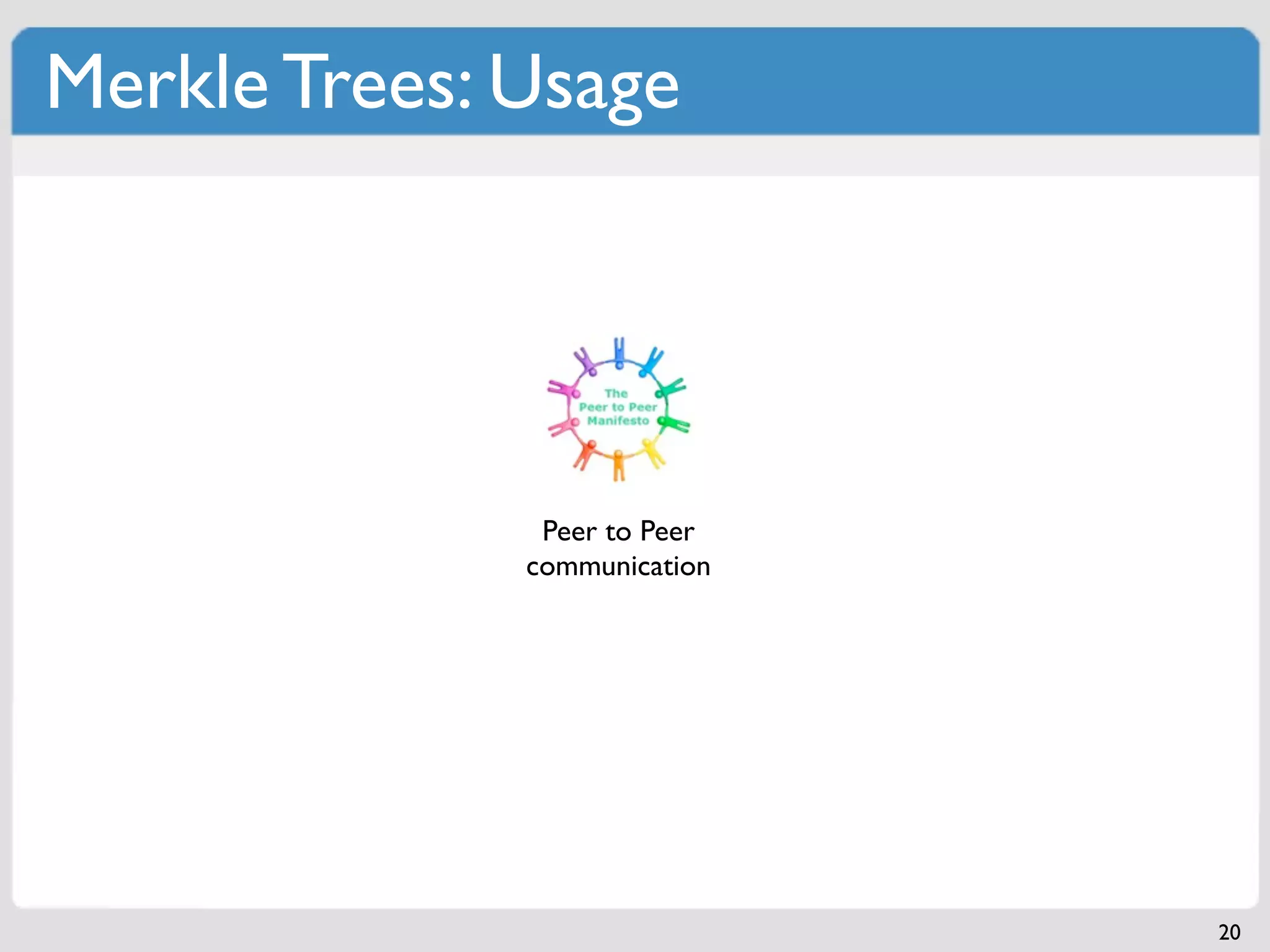 Merkle Trees: Usage

The
Peer to Peer
Manifesto

Peer to Peer communication

20